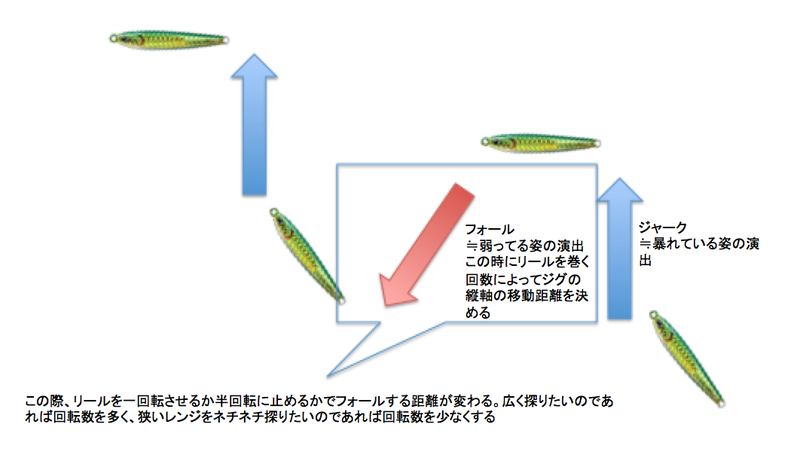 フォール
≒弱ってる姿の演出
この時にリールを巻く回数によってジグの縦軸の移動距離を決める

ジャーク
≒暴れている姿の演出

この際、リールを一回転させるか半回転に止めるかでフォールする距離が変わる。広く探りたいのであれば回転数を多く、狭いレンジをネチネチ探りたいのであれば回転数を少なくする